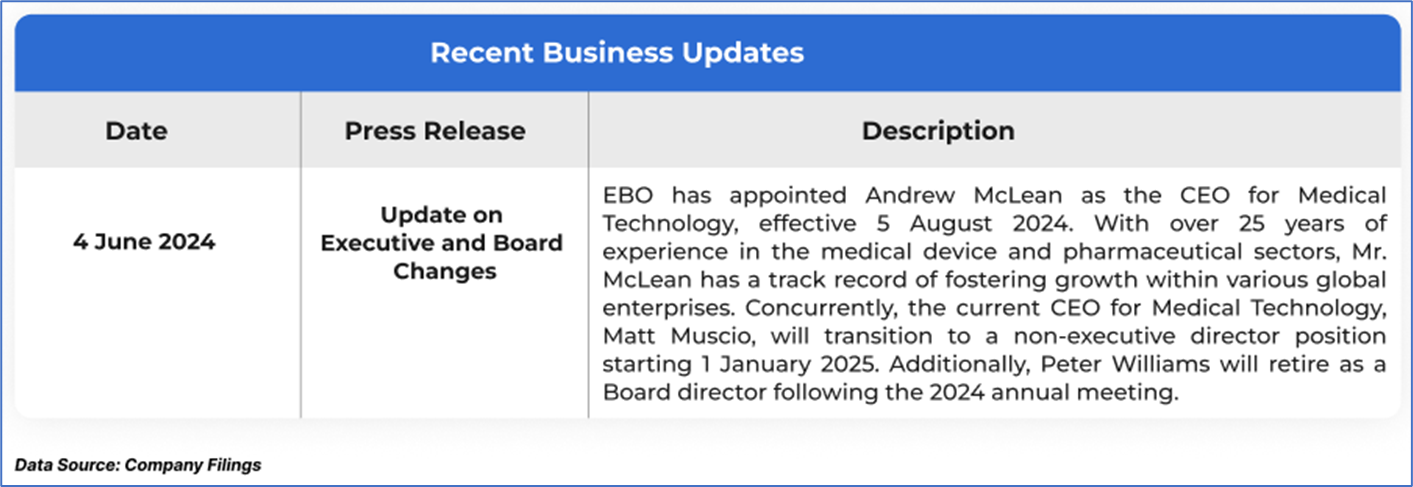 Recent Business Updates

| Date | Press Release | Description |
|---|---|---|
| 4 June 2024 | Update on Executive and Board Changes | EBO has appointed Andrew McLean as the CEO for Medical Technology, effective 5 August 2024. With over 25 years of experience in the medical device and pharmaceutical sectors, Mr. McLean has a track record of fostering growth within various global enterprises. Concurrently, the current CEO for Medical Technology, Matt Muscio, will transition to a non-executive director position starting 1 January 2025. Additionally, Peter Williams will retire as a Board director following the 2024 annual meeting. |

Data Source: Company Filings